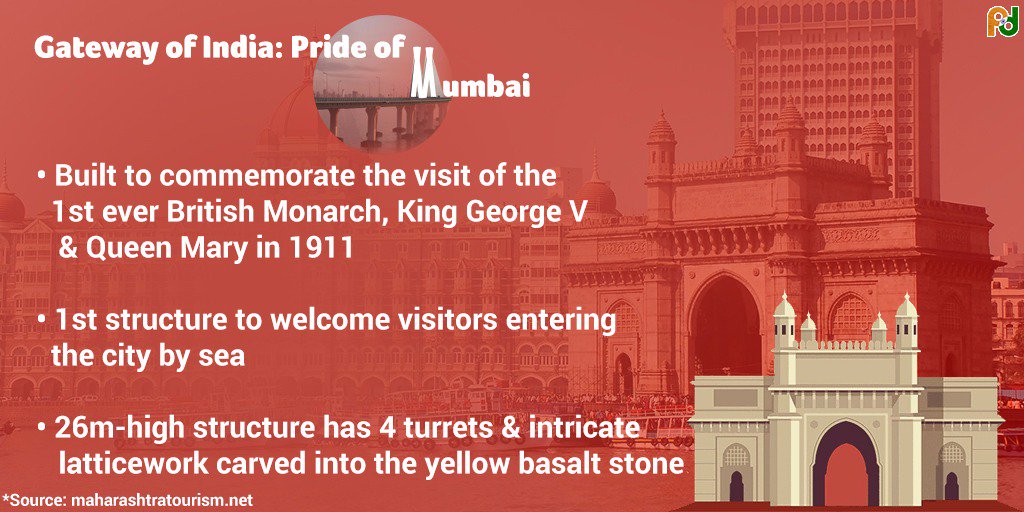 Gateway of India: Pride of Mumbai

• Built to commemorate the visit of the 1st ever British Monarch, King George V & Queen Mary in 1911

• 1st structure to welcome visitors entering the city by sea

• 26m-high structure has 4 turrets & intricate latticework carved into the yellow basalt stone

*Source: maharashtratourism.net